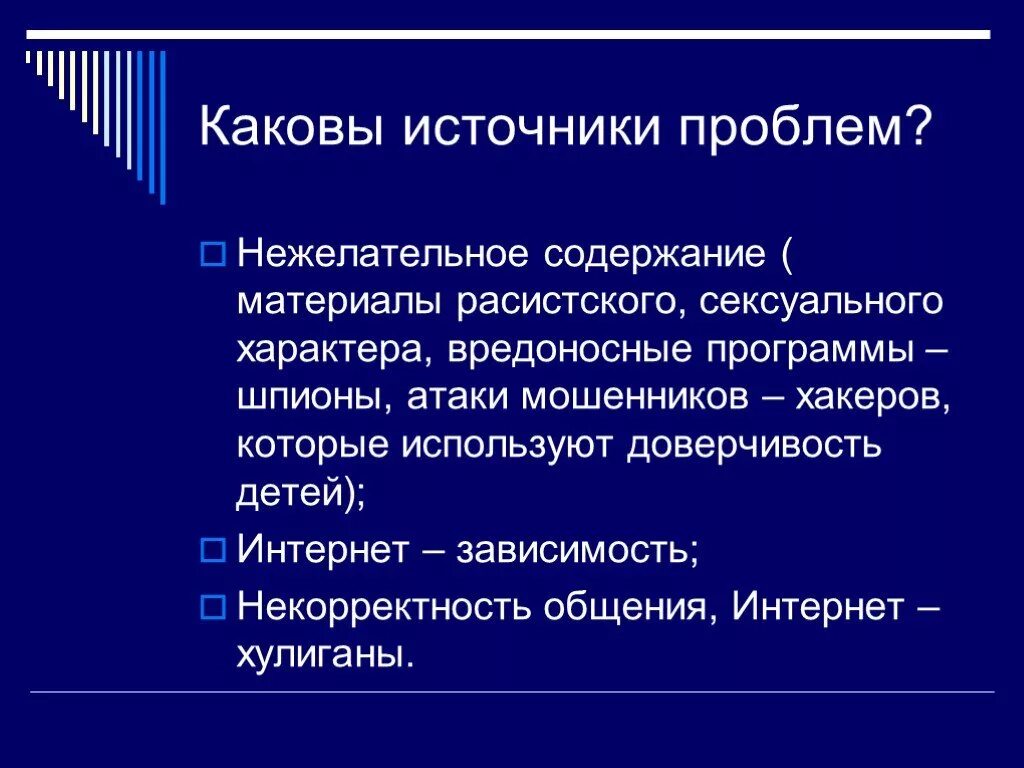 Каковы источники проблем?

Нежелательное содержание ( материалы расистского, сексуального характера, вредоносные программы – шпионы, атаки мошенников – хакеров, которые используют доверчивость детей);

Интернет – зависимость;

Некорректность общения, Интернет – хулиганы.